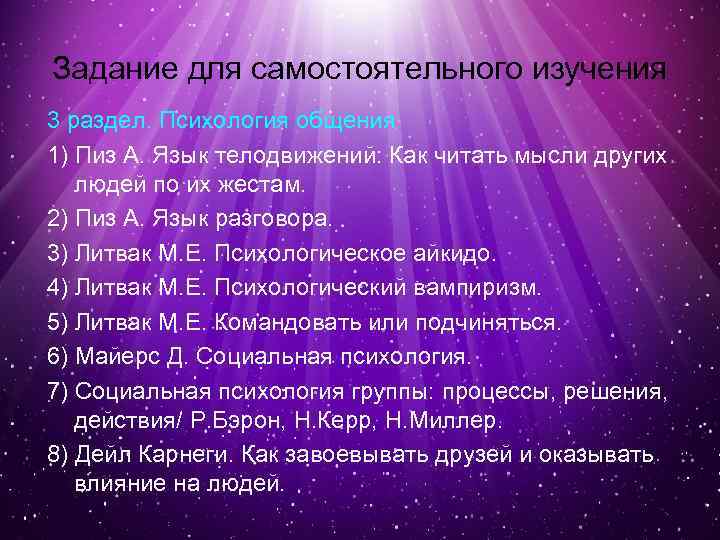 Задание для самостоятельного изучения

3 раздел. Психология общения

1) Пиз А. Язык телодвижений: Как читать мысли других людей по их жестам.

2) Пиз А. Язык разговора.

3) Литвак М.Е. Психологическое айкидо.

4) Литвак М.Е. Психологический вампиризм.

5) Литвак М.Е. Командовать или подчиняться.

6) Майерс Д. Социальная психология.

7) Социальная психология группы: процессы, решения, действия/ Р.Бэрон, Н.Керр, Н.Миллер.

8) Дейл Карнеги. Как завоевывать друзей и оказывать влияние на людей.